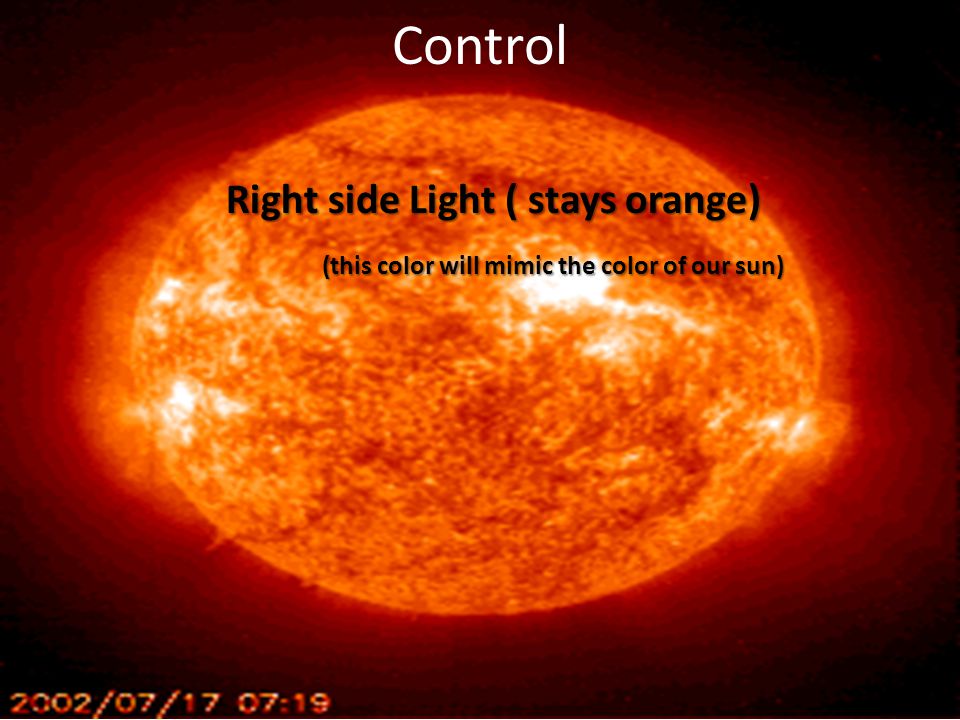 Control

Right side Light ( stays orange)

(this color will mimic the color of our sun)

2002/07/17 07:19